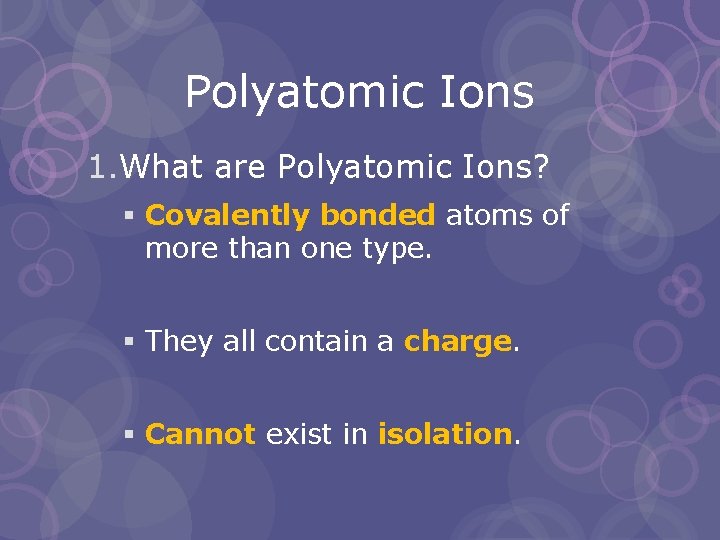 Polyatomic Ions

1. What are Polyatomic Ions?

▪ Covalently bonded atoms of more than one type.

▪ They all contain a charge.

▪ Cannot exist in isolation.